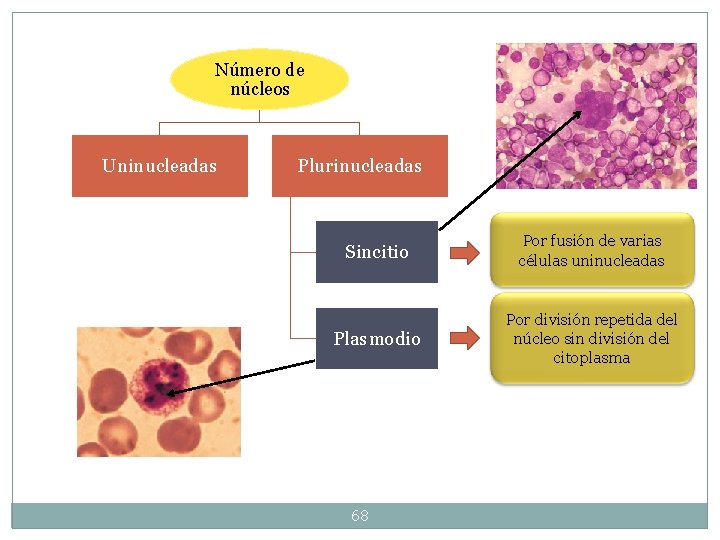 Número de núcleos

Uninucleadas

Plurinucleadas

Sincitio

Por fusión de varias células uninucleadas

Plasmodio

Por división repetida del núcleo sin división del citoplasma

68